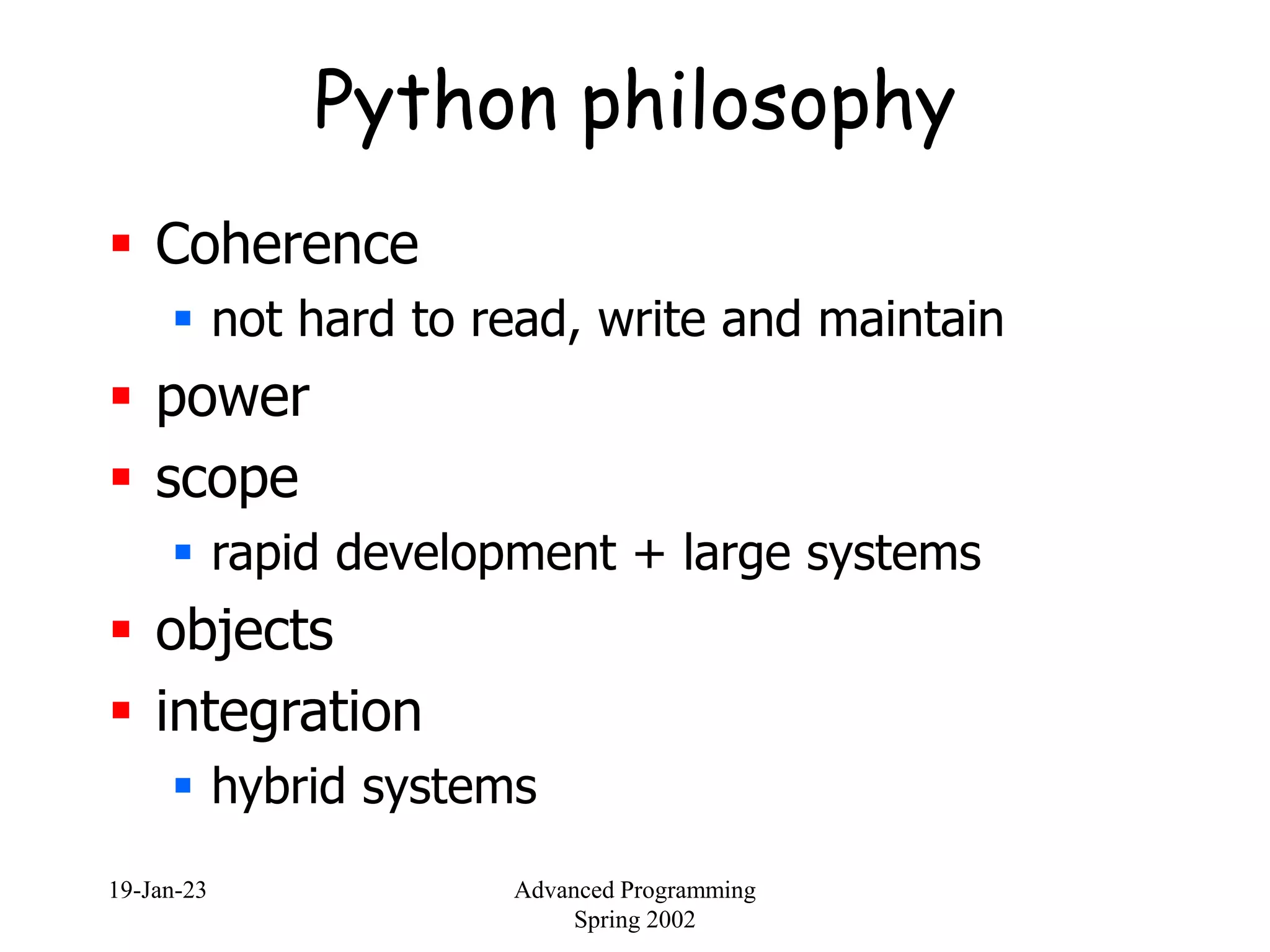 Python philosophy

- Coherence
  - not hard to read, write and maintain
- power
- scope
  - rapid development + large systems
- objects
- integration
  - hybrid systems

19-Jan-23

Advanced Programming
Spring 2002